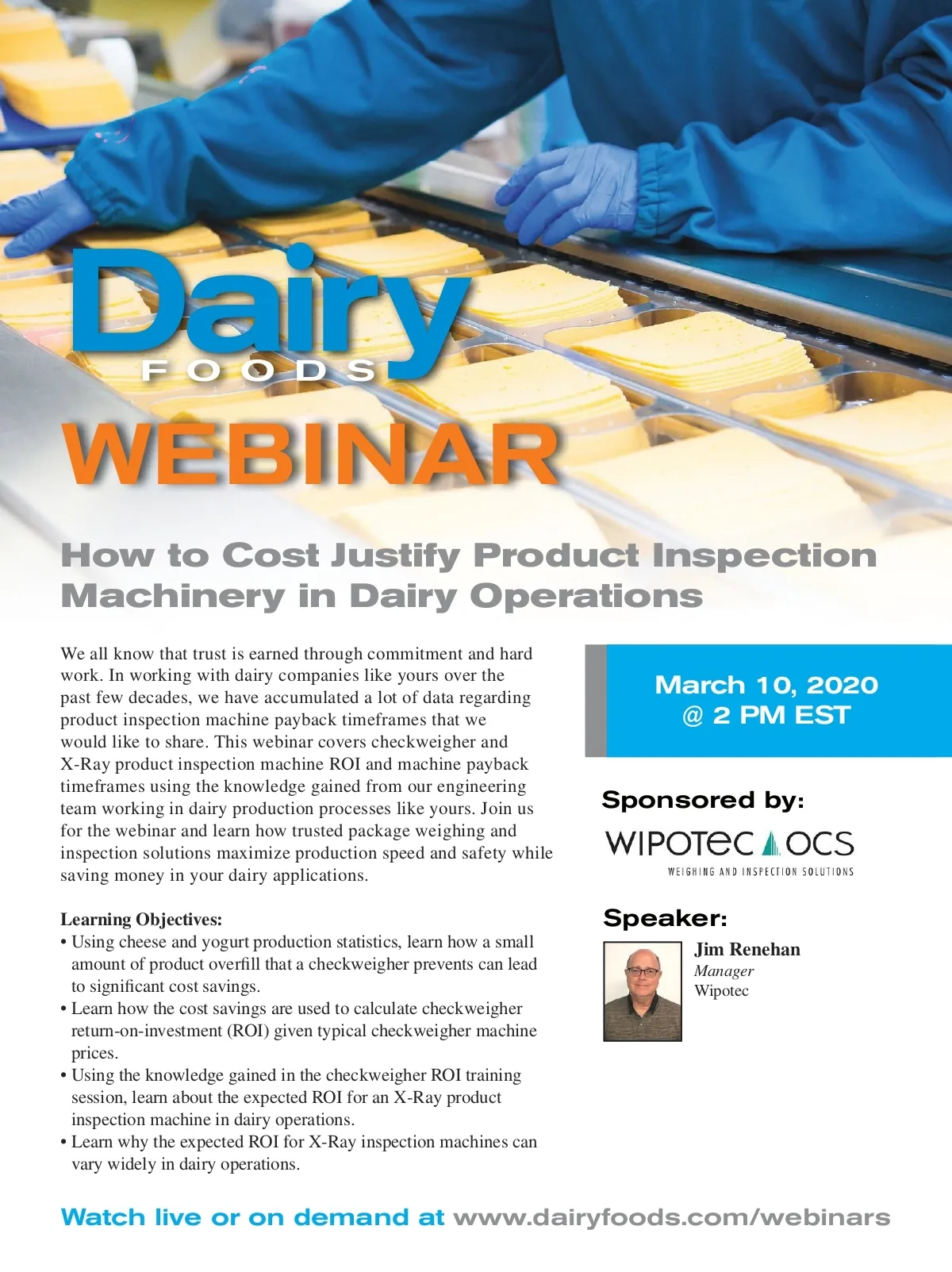 Dairy FOODS

WEBINAR

How to Cost Justify Product Inspection Machinery in Dairy Operations

We all know that trust is earned through commitment and hard work. In working with dairy companies like yours over the past few decades, we have accumulated a lot of data regarding product inspection machine payback timeframes that we would like to share. This webinar covers checkweigher and X-Ray product inspection machine ROI and machine payback timeframes using the knowledge gained from our engineering team working in dairy production processes like yours. Join us for the webinar and learn how trusted package weighing and inspection solutions maximize production speed and safety while saving money in your dairy applications.

Learning Objectives:
• Using cheese and yogurt production statistics, learn how a small amount of product overfill that a checkweigher prevents can lead to significant cost savings.
• Learn how the cost savings are used to calculate checkweigher return-on-investment (ROI) given typical checkweigher machine prices.
• Using the knowledge gained in the checkweigher ROI training session, learn about the expected ROI for an X-Ray product inspection machine in dairy operations.
• Learn why the expected ROI for X-Ray inspection machines can vary widely in dairy operations.

March 10, 2020 @ 2 PM EST

Sponsored by:

WIPOTEC OCS
WEIGHING AND INSPECTION SOLUTIONS

Speaker:

Jim Renehan
Manager
Wipotec

Watch live or on demand at www.dairyfoods.com/webinars